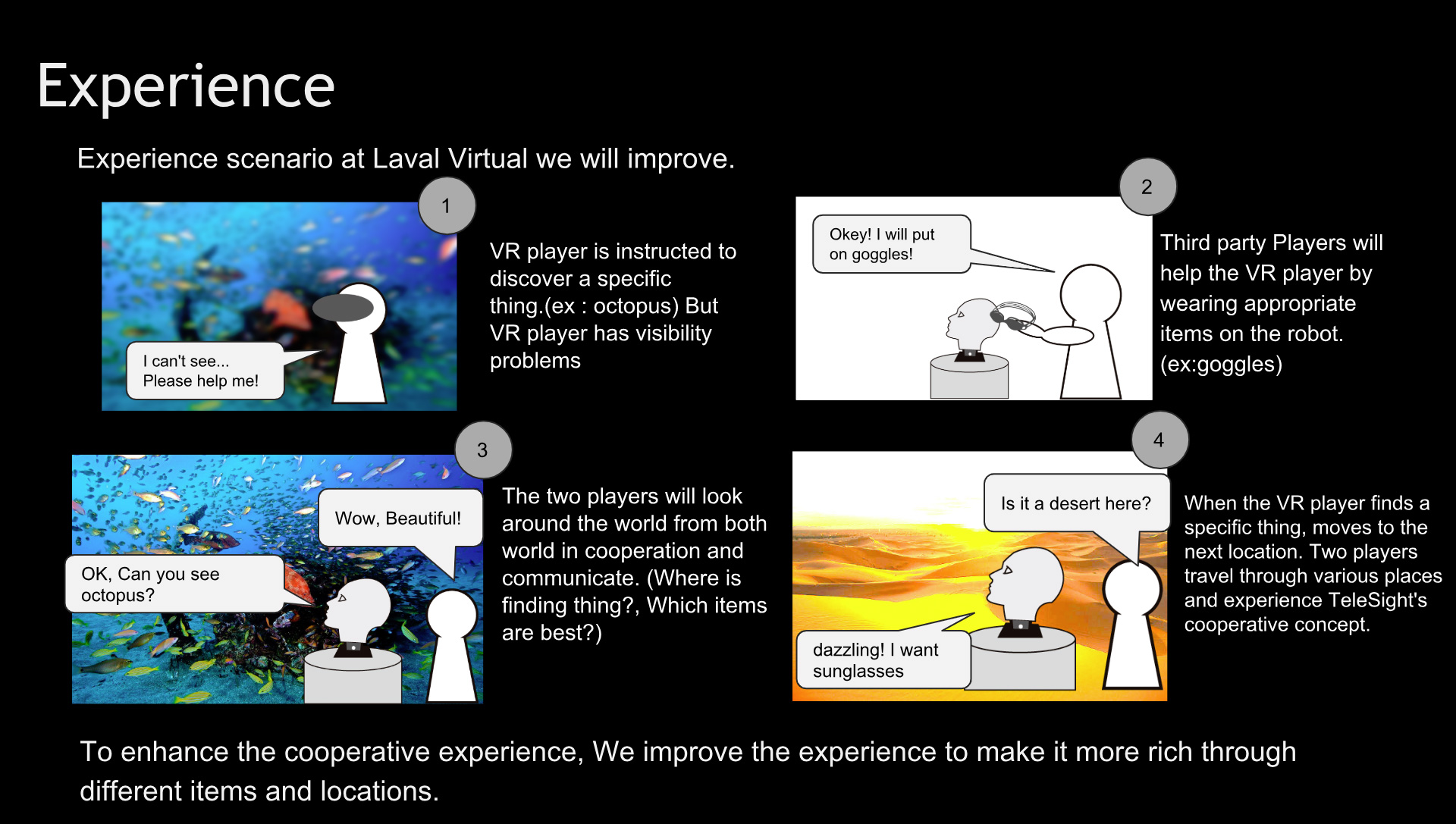 Experience

Experience scenario at Laval Virtual we will improve.

1

I can't see...
Please help me!

VR player is instructed to discover a specific thing.(ex : octopus) But VR player has visibility problems

2

Okey! I will put on goggles!

Third party Players will help the VR player by wearing appropriate items on the robot. (ex:goggles)

3

Wow, Beautiful!

OK, Can you see octopus?

The two players will look around the world from both world in cooperation and communicate. (Where is finding thing?, Which items are best?)

4

Is it a desert here?

dazzling! I want sunglasses

When the VR player finds a specific thing, moves to the next location. Two players travel through various places and experience TeleSight's cooperative concept.

To enhance the cooperative experience, We improve the experience to make it more rich through different items and locations.